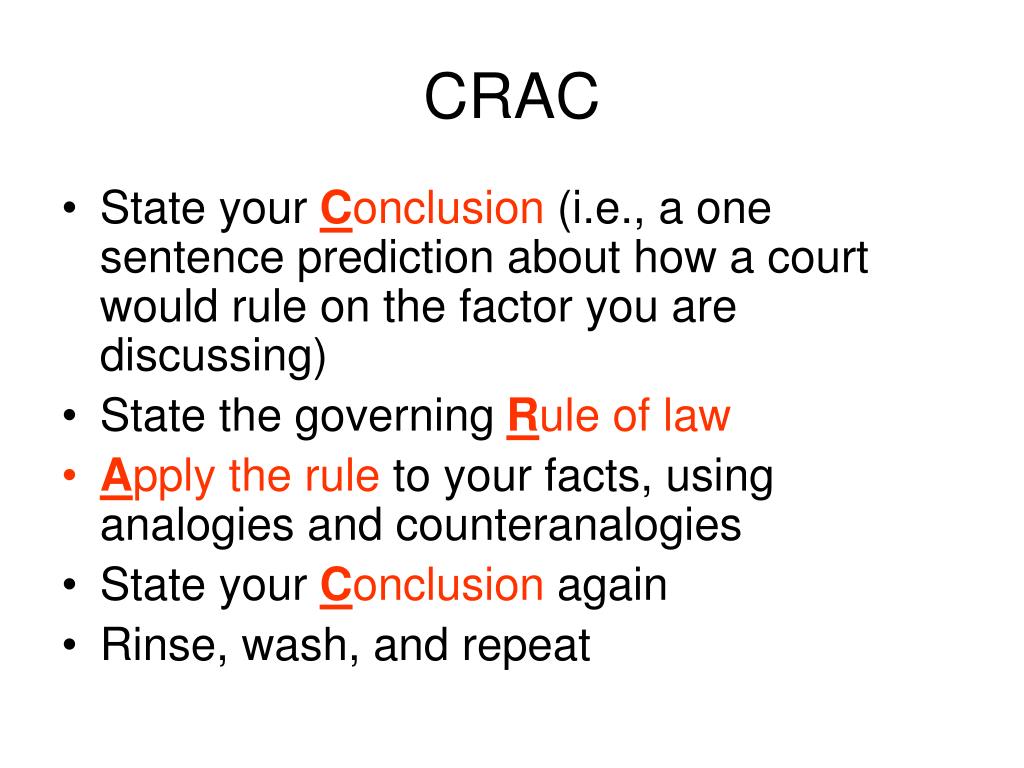 CRAC

• State your Conclusion (i.e., a one sentence prediction about how a court would rule on the factor you are discussing)
• State the governing Rule of law
• Apply the rule to your facts, using analogies and counteranalogies
• State your Conclusion again
• Rinse, wash, and repeat